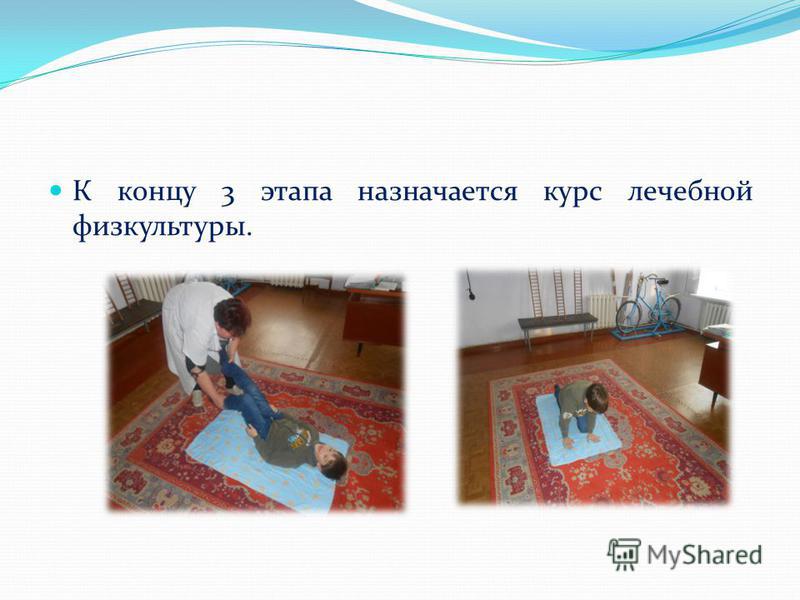 К концу 3 этапа назначается курс лечебной физкультуры.

MyShared